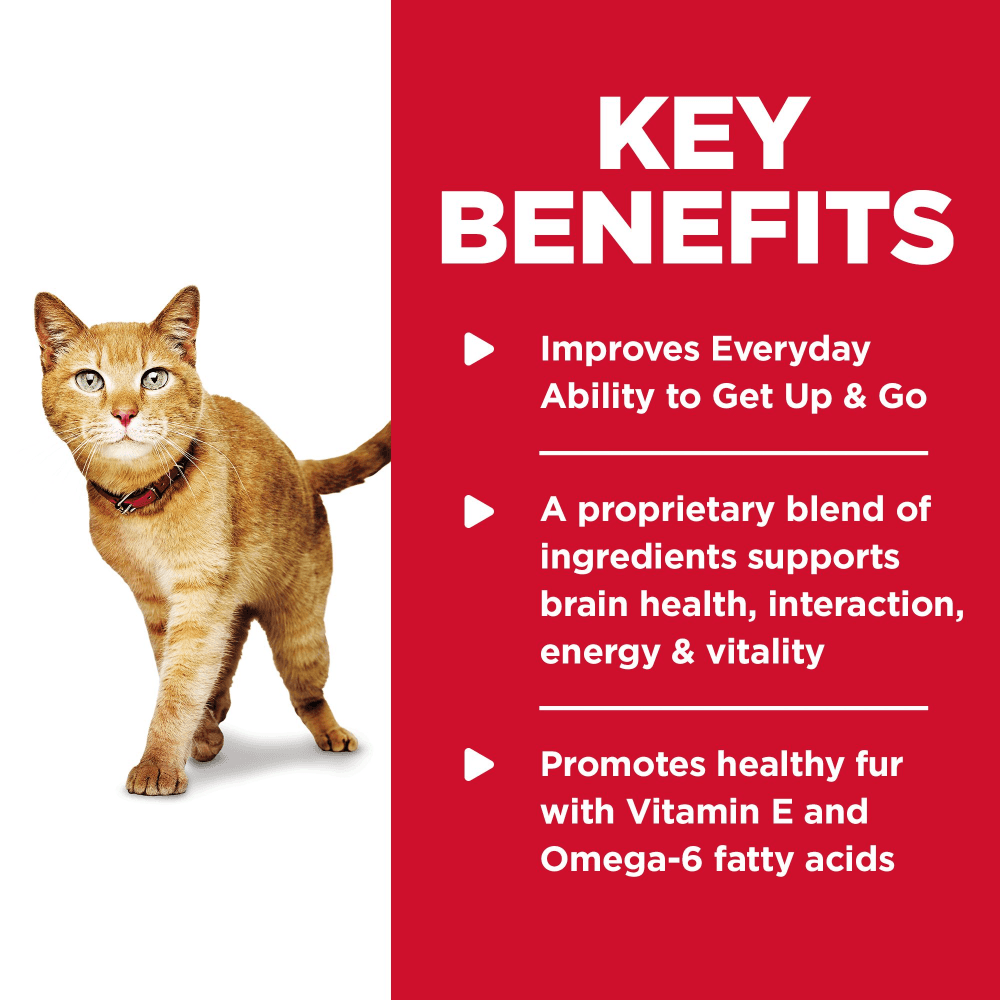 KEY BENEFITS

Improves Everyday Ability to Get Up & Go

A proprietary blend of ingredients supports brain health, interaction, energy & vitality

Promotes healthy fur with Vitamin E and Omega-6 fatty acids